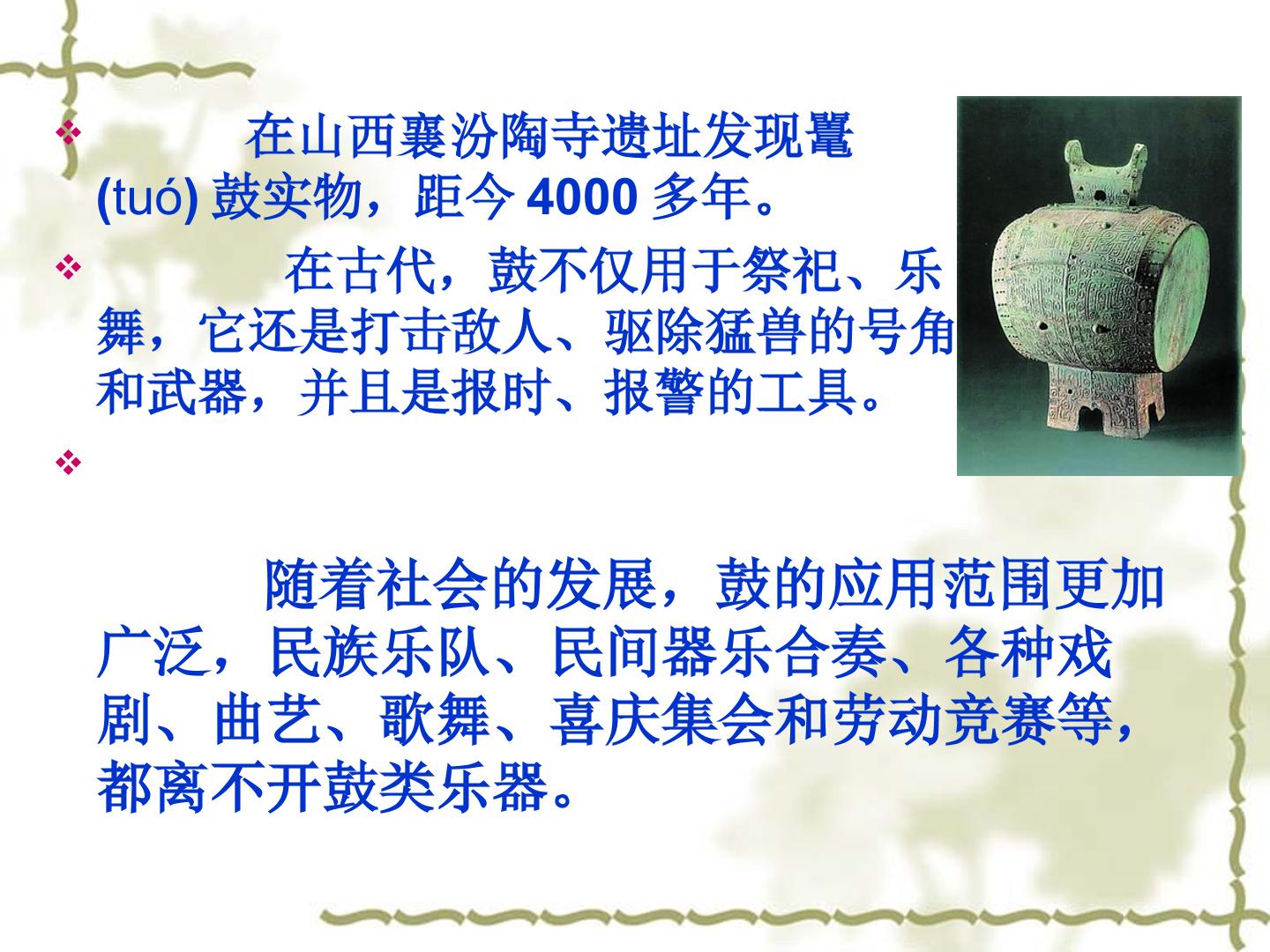 ❖ 在山西襄汾陶寺遗址发现鼍(tuó)鼓实物，距今4000多年。

❖ 在古代，鼓不仅用于祭祀、乐舞，它还是打击敌人、驱除猛兽的号角和武器，并且是报时、报警的工具。

❖

随着社会的发展，鼓的应用范围更加广泛，民族乐队、民间器乐合奏、各种戏剧、曲艺、歌舞、喜庆集会和劳动竞赛等，都离不开鼓类乐器。